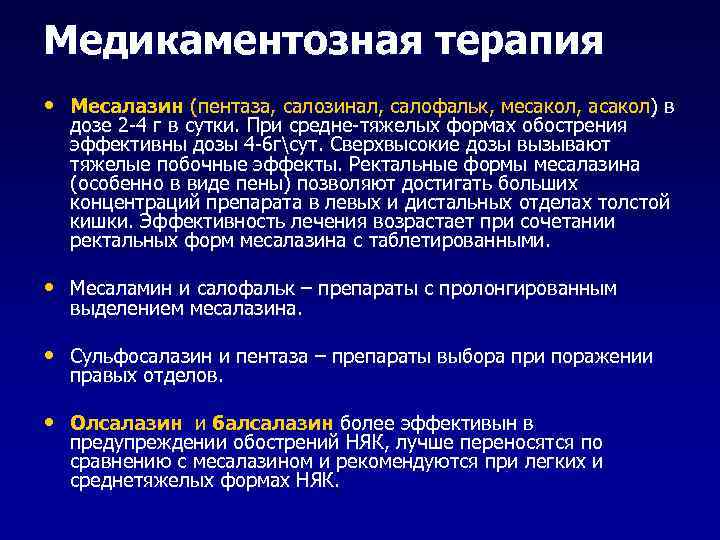 Медикаментозная терапия

• Месалазин (пентаза, салозинал, салофальк, месакол, асакол) в дозе 2-4 г в сутки. При средне-тяжелых формах обострения эффективны дозы 4-6г\сут. Сверхвысокие дозы вызывают тяжелые побочные эффекты. Ректальные формы месалазина (особенно в виде пены) позволяют достигать больших концентраций препарата в левых и дистальных отделах толстой кишки. Эффективность лечения возрастает при сочетании ректальных форм месалазина с таблетированными.

• Месаламин и салофальк – препараты с пролонгированным выделением месалазина.

• Сульфосалазин и пентаза – препараты выбора при поражении правых отделов.

• Олсалазин и балсалазин более эффективын в предупреждении обострений НЯК, лучше переносятся по сравнению с месалазином и рекомендуются при легких и среднетяжелых формах НЯК.